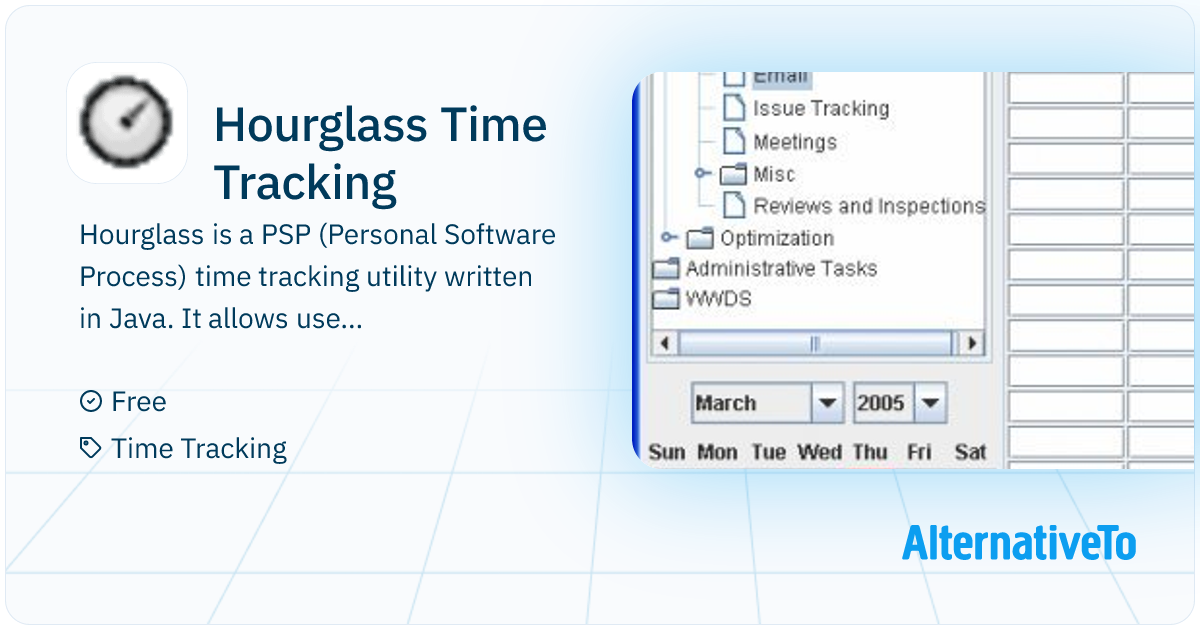 Hourglass Time Tracking

Hourglass is a PSP (Personal Software Process) time tracking utility written in Java. It allows use...

Free

Time Tracking

Email
Issue Tracking
Meetings
Misc
Reviews and Inspections
Optimization
Administrative Tasks
WWDS

March
2005

Sun Mon Tue Wed Thu Fri Sat

AlternativeTo